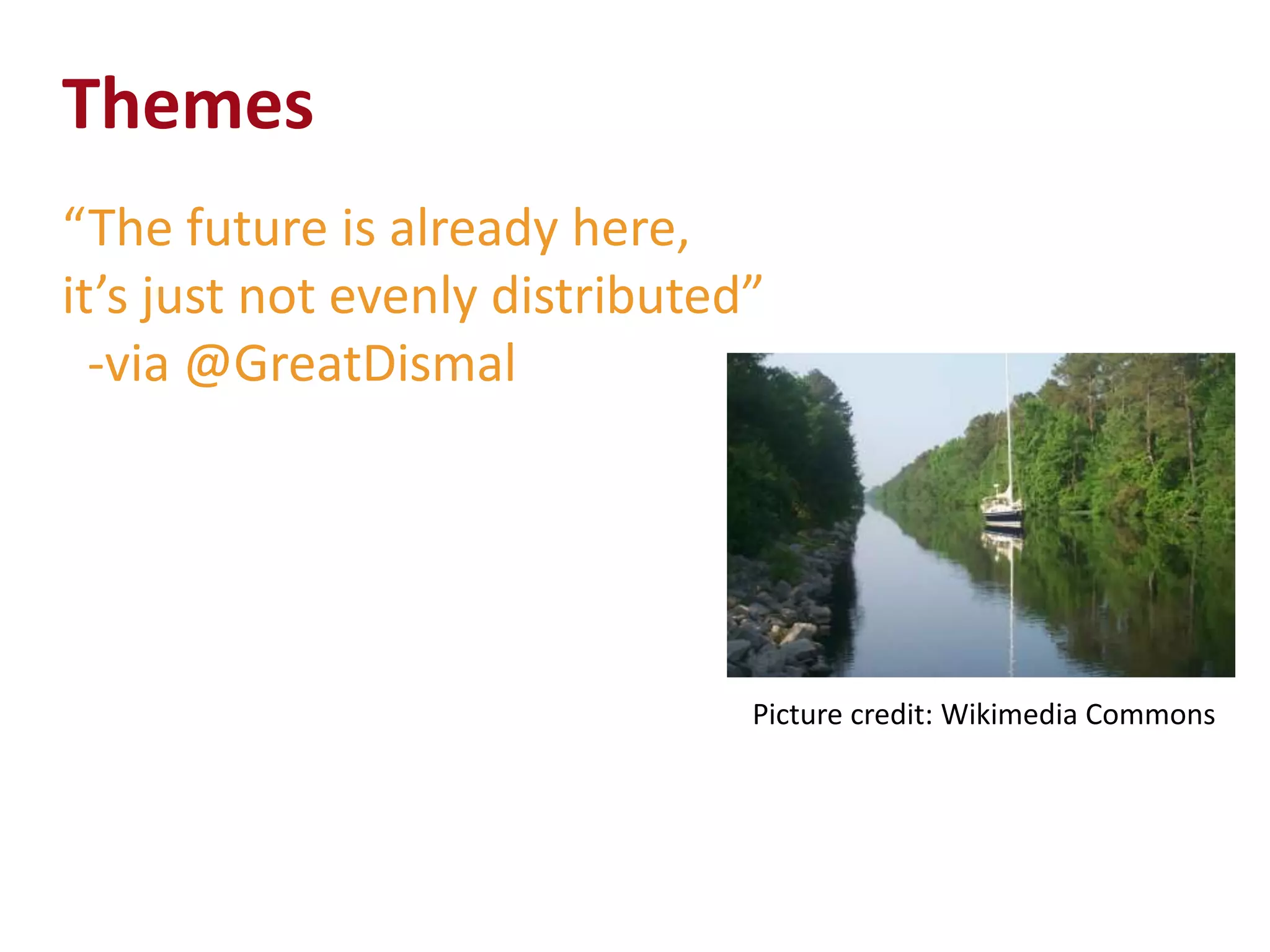 Themes

“The future is already here,
it’s just not evenly distributed”
-via @GreatDismal

Picture credit: Wikimedia Commons